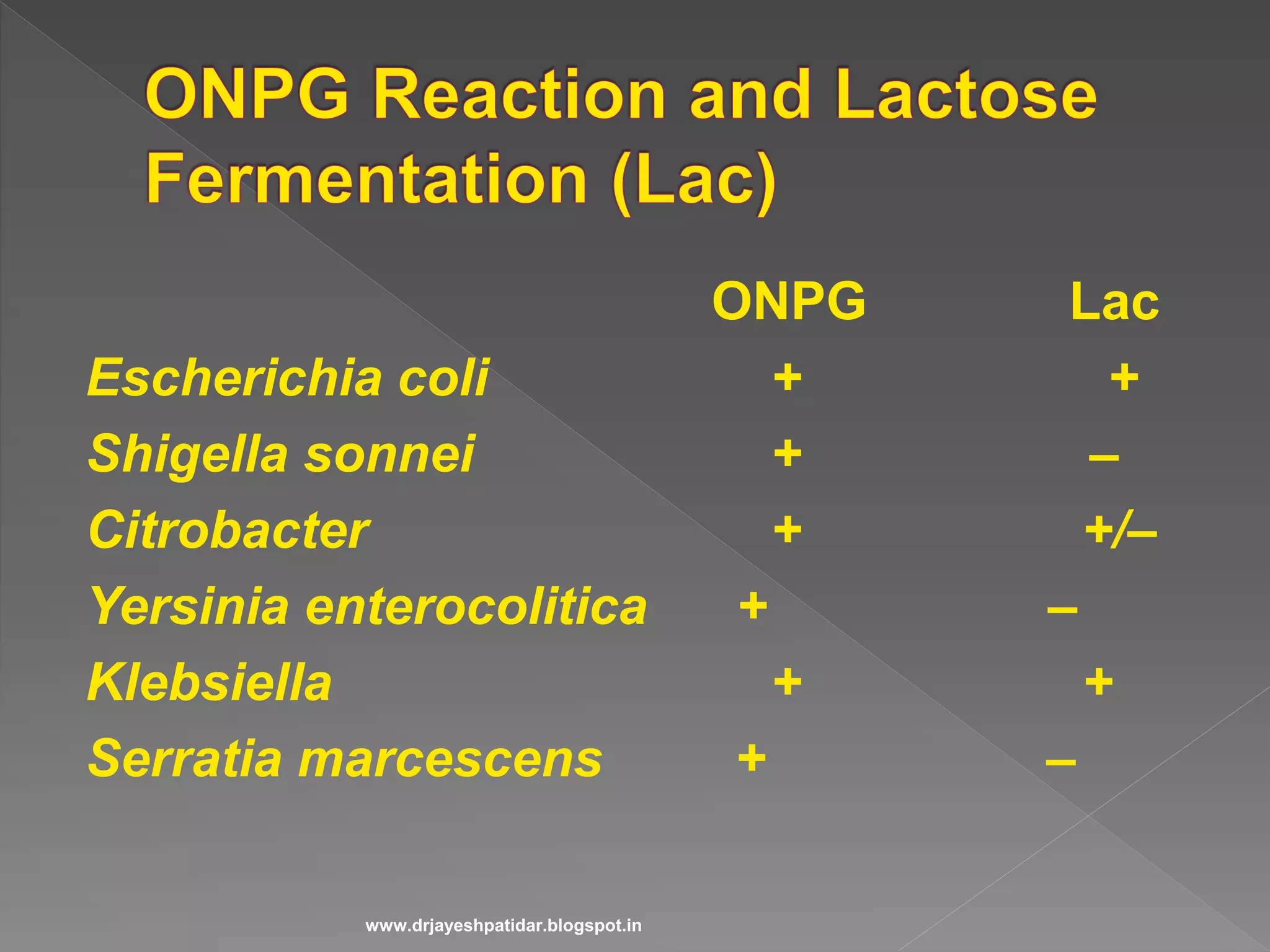 ONPG Reaction and Lactose Fermentation (Lac)

| | ONPG | Lac |
|---|---|---|
| Escherichia coli | + | + |
| Shigella sonnei | + | – |
| Citrobacter | + | +/– |
| Yersinia enterocolitica | + | – |
| Klebsiella | + | + |
| Serratia marcescens | + | – |

www.drjayeshpatidar.blogspot.in